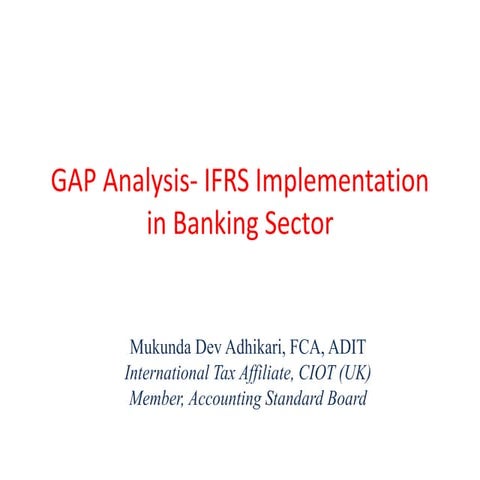 GAP Analysis- IFRS Implementation in Banking Sector

Mukunda Dev Adhikari, FCA, ADIT
International Tax Affiliate, CIOT (UK)
Member, Accounting Standard Board